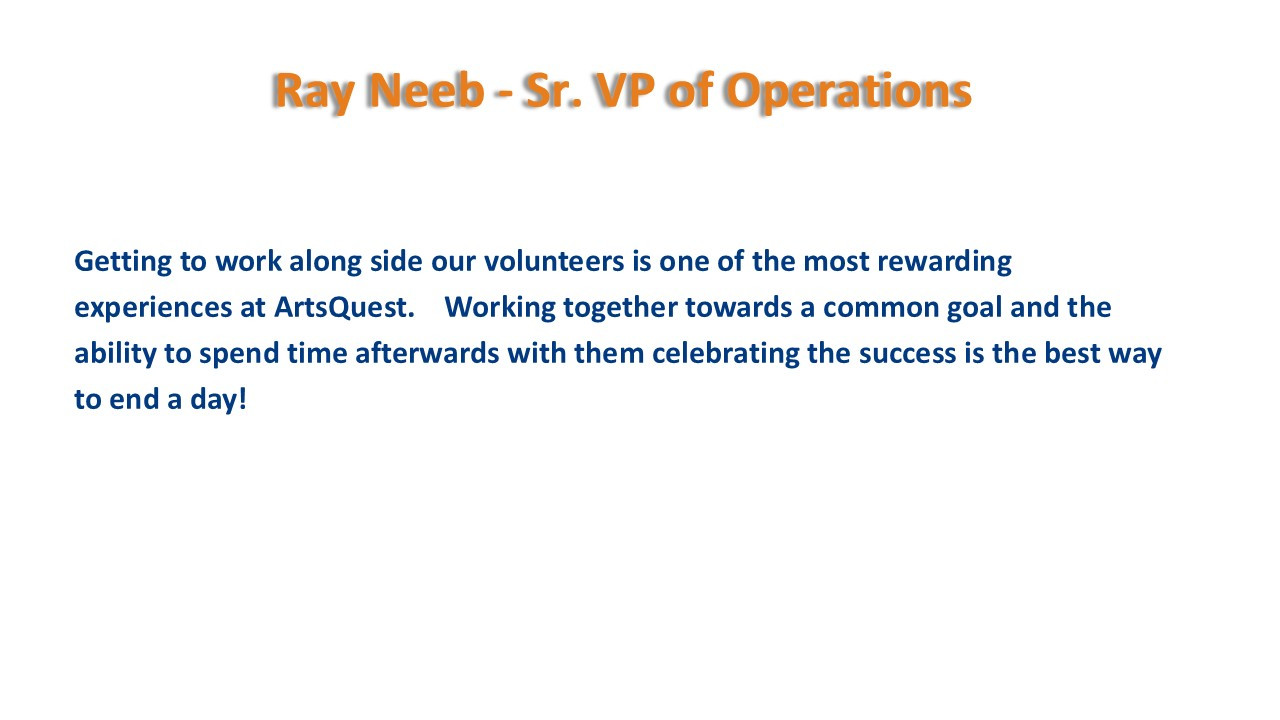 Ray Neeb - Sr. VP of Operations

Getting to work along side our volunteers is one of the most rewarding experiences at ArtsQuest. Working together towards a common goal and the ability to spend time afterwards with them celebrating the success is the best way to end a day!